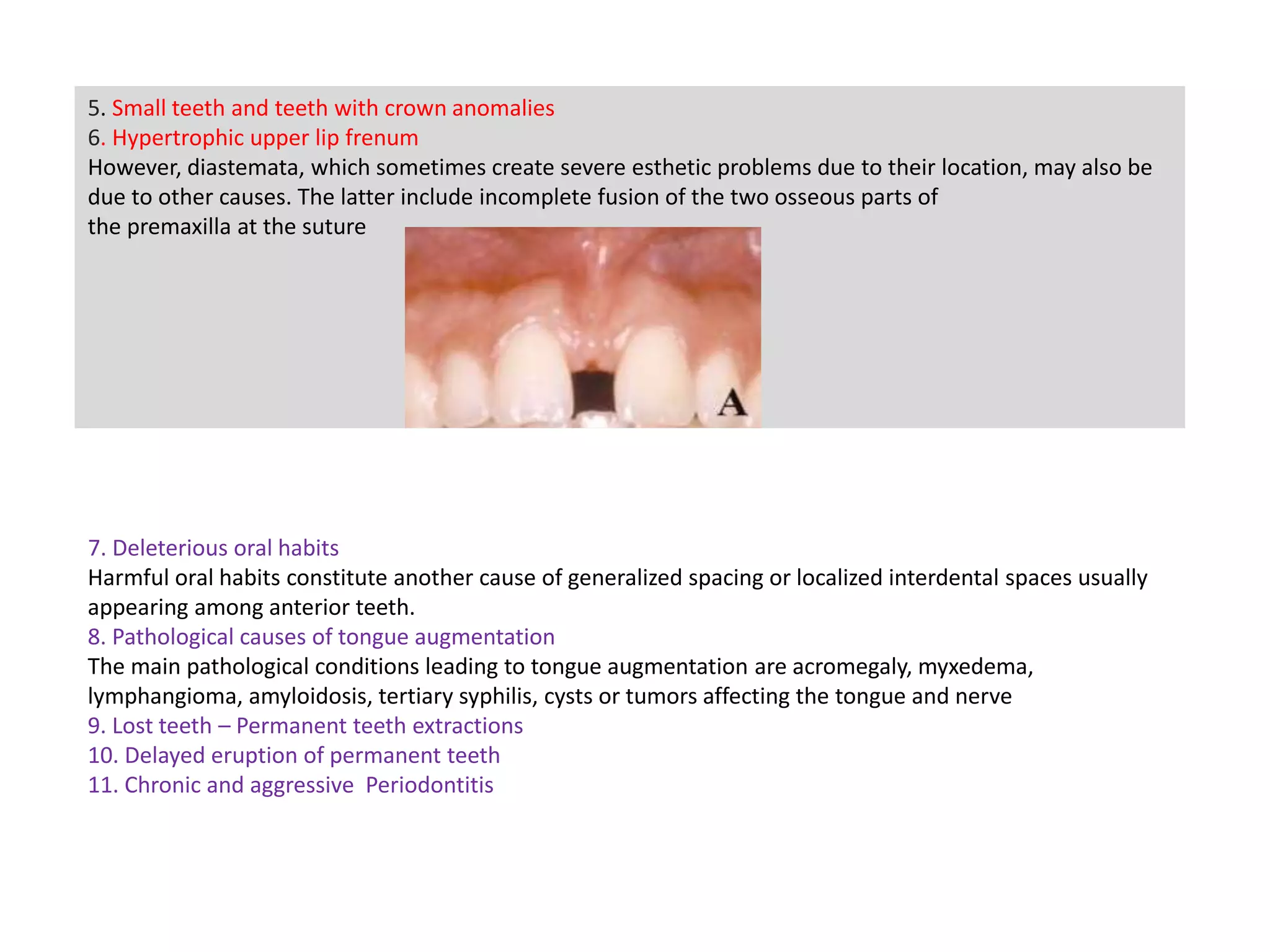 5. Small teeth and teeth with crown anomalies
6. Hypertrophic upper lip frenum
However, diastemata, which sometimes create severe esthetic problems due to their location, may also be due to other causes. The latter include incomplete fusion of the two osseous parts of the premaxilla at the suture

A

7. Deleterious oral habits
Harmful oral habits constitute another cause of generalized spacing or localized interdental spaces usually appearing among anterior teeth.
8. Pathological causes of tongue augmentation
The main pathological conditions leading to tongue augmentation are acromegaly, myxedema, lymphangioma, amyloidosis, tertiary syphilis, cysts or tumors affecting the tongue and nerve
9. Lost teeth – Permanent teeth extractions
10. Delayed eruption of permanent teeth
11. Chronic and aggressive Periodontitis